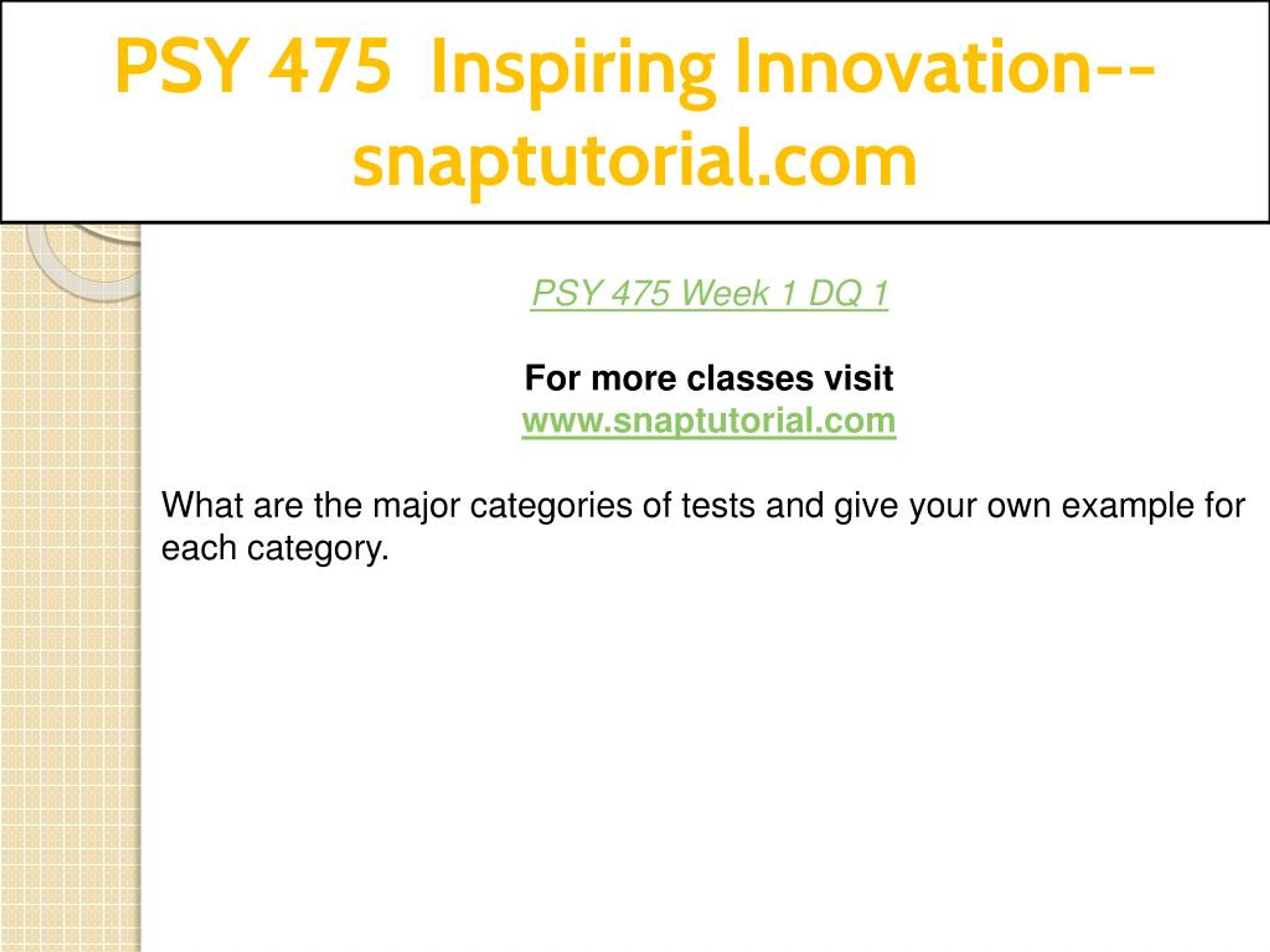 PSY 475 Inspiring Innovation--snaptutorial.com

PSY 475 Week 1 DQ 1

For more classes visit
www.snaptutorial.com

What are the major categories of tests and give your own example for each category.